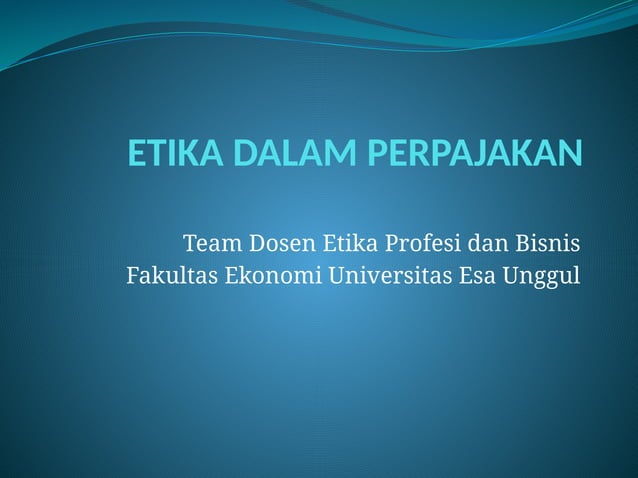 ETIKA DALAM PERPAJAKAN

Team Dosen Etika Profesi dan Bisnis
Fakultas Ekonomi Universitas Esa Unggul